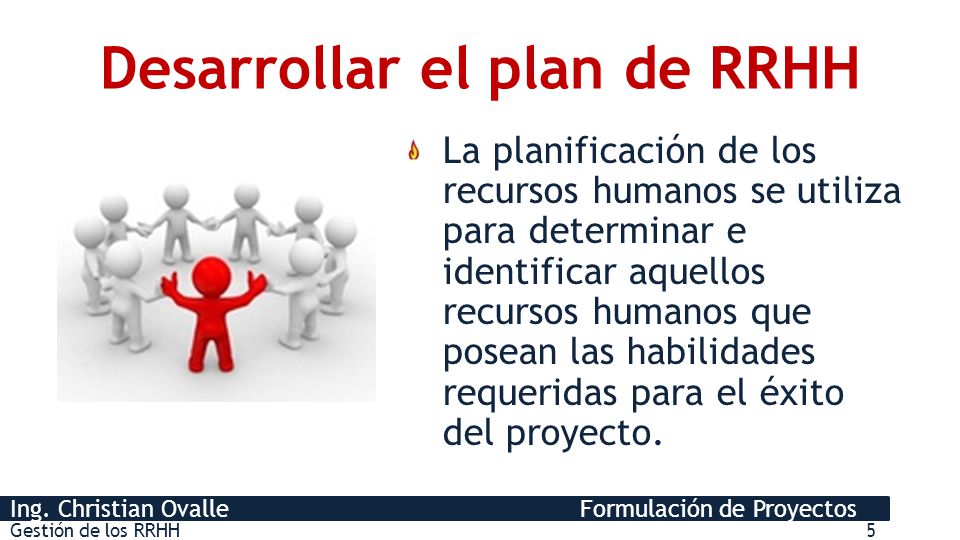 Desarrollar el plan de RRHH

La planificación de los recursos humanos se utiliza para determinar e identificar aquellos recursos humanos que posean las habilidades requeridas para el éxito del proyecto.

Ing. Christian Ovalle
Formulación de Proyectos
Gestión de los RRHH
5